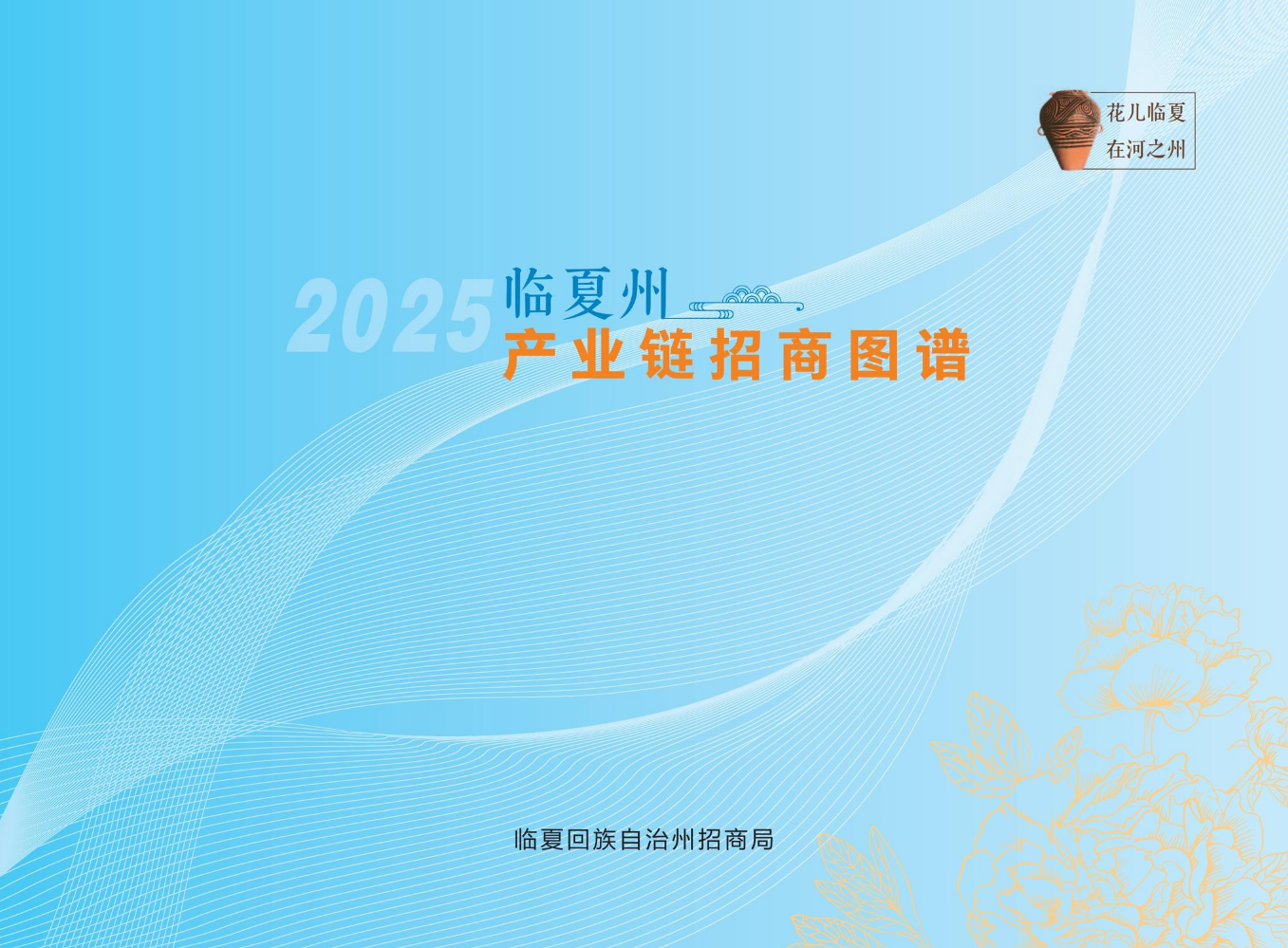 花儿临夏
在河之州

2025 临夏州
产业链招商图谱

临夏回族自治州招商局